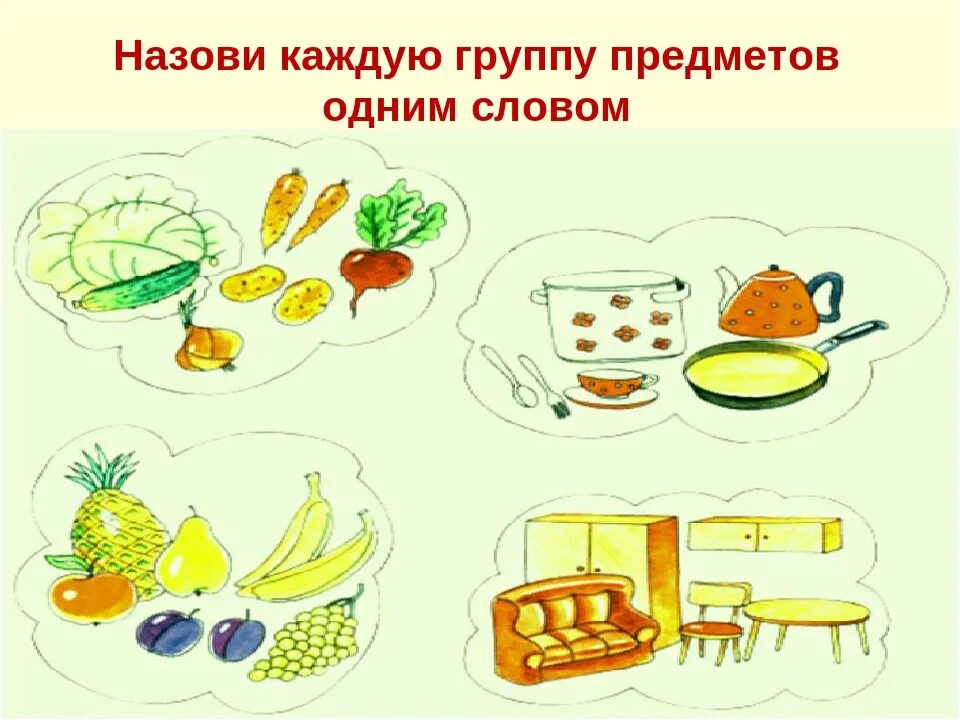 Назови каждую группу предметов одним словом